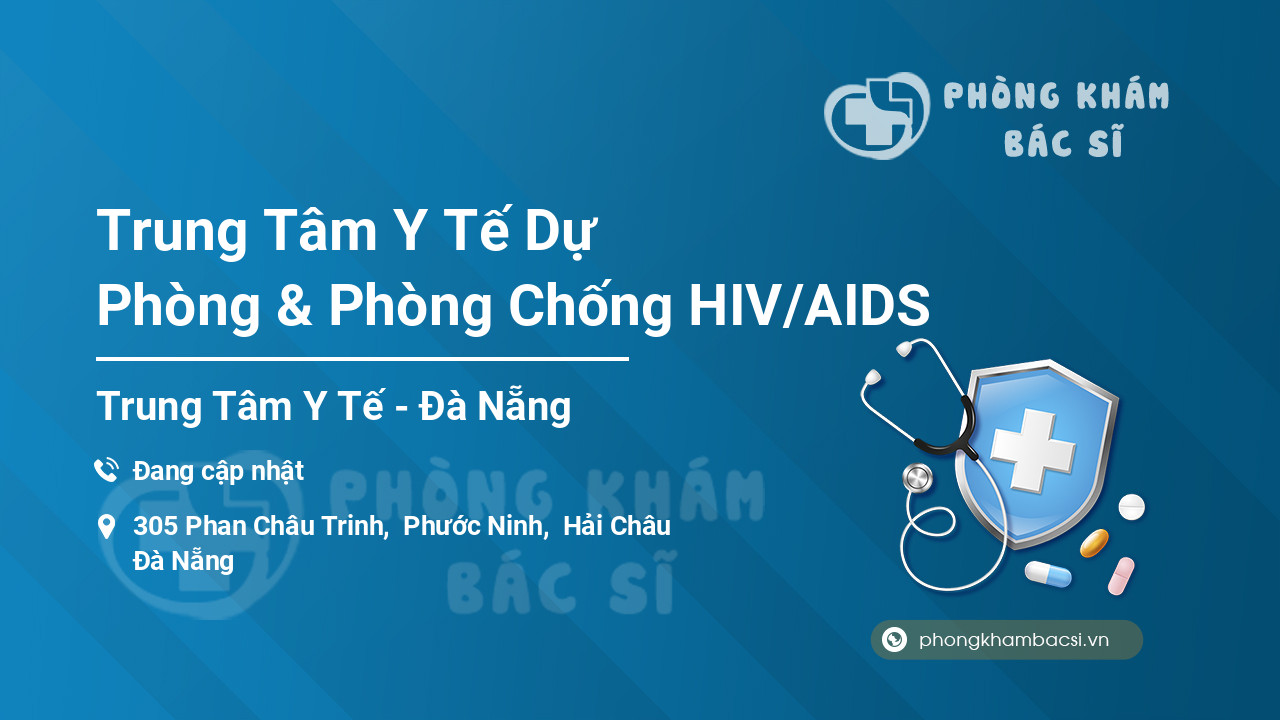 PHÒNG KHÁM
BÁC SĨ

Trung Tâm Y Tế Dự Phòng & Phòng Chống HIV/AIDS

Trung Tâm Y Tế - Đà Nẵng

Đang cập nhật

305 Phan Châu Trinh, Phước Ninh, Hải Châu Đà Nẵng

PHÒNG KHÁM
BÁC SĨ

phongkhambacsi.vn